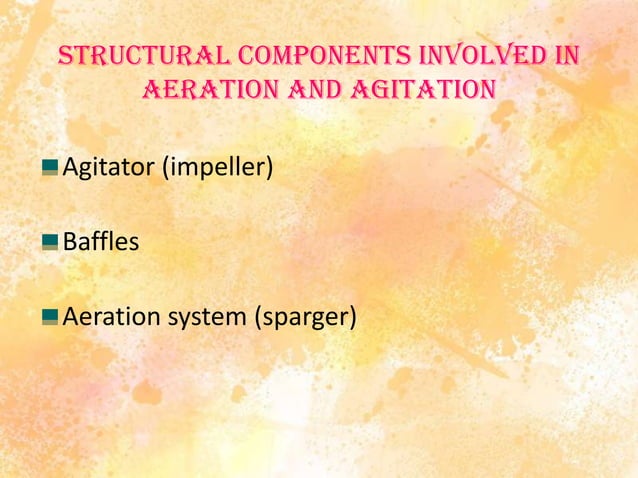 STRUCTURAL COMPONENTS INVOLVED IN AERATION AND AGITATION

Agitator (impeller)

Baffles

Aeration system (sparger)